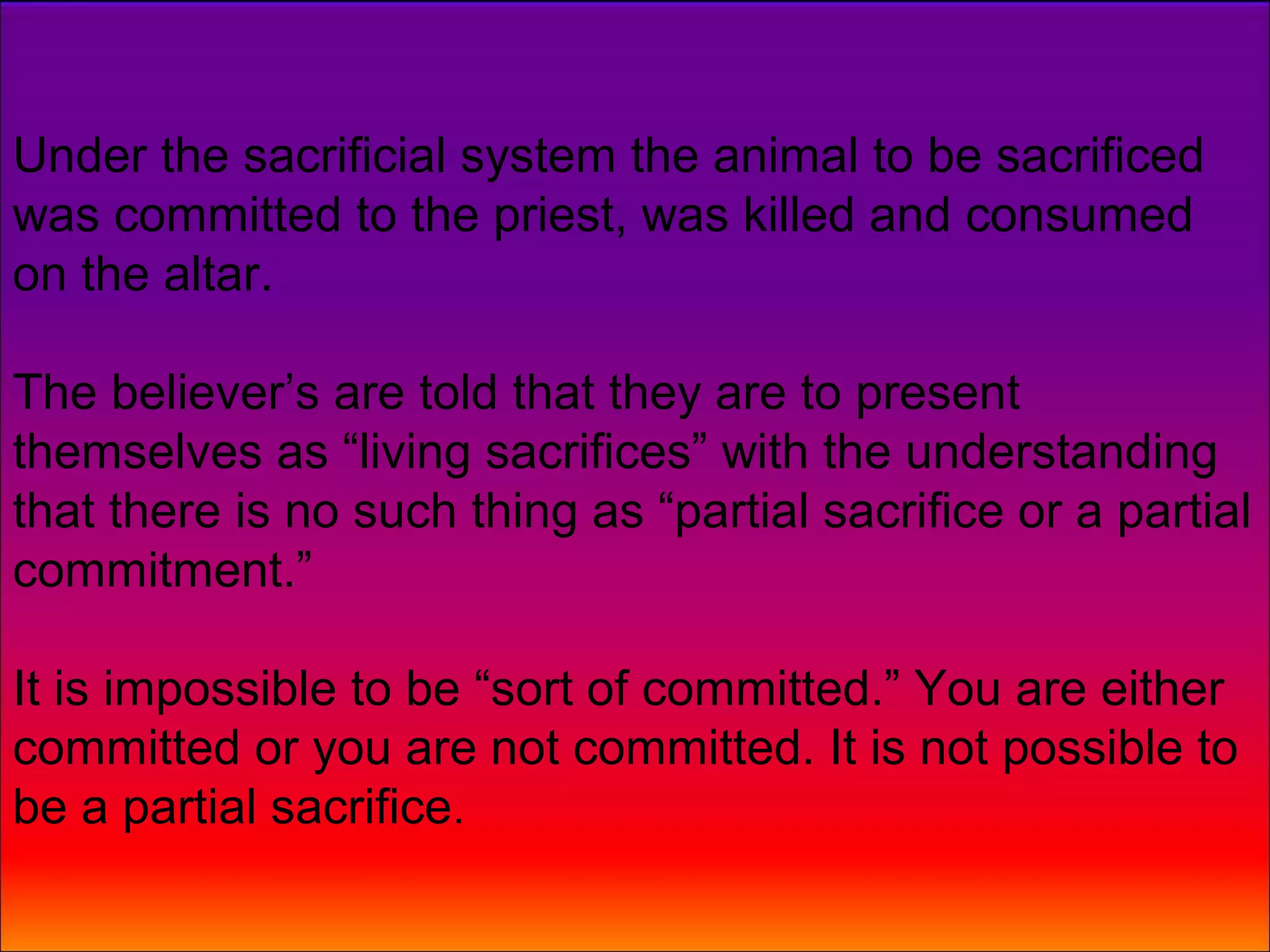 Under the sacrificial system the animal to be sacrificed was committed to the priest, was killed and consumed on the altar.

The believer’s are told that they are to present themselves as “living sacrifices” with the understanding that there is no such thing as “partial sacrifice or a partial commitment.”

It is impossible to be “sort of committed.” You are either committed or you are not committed. It is not possible to be a partial sacrifice.